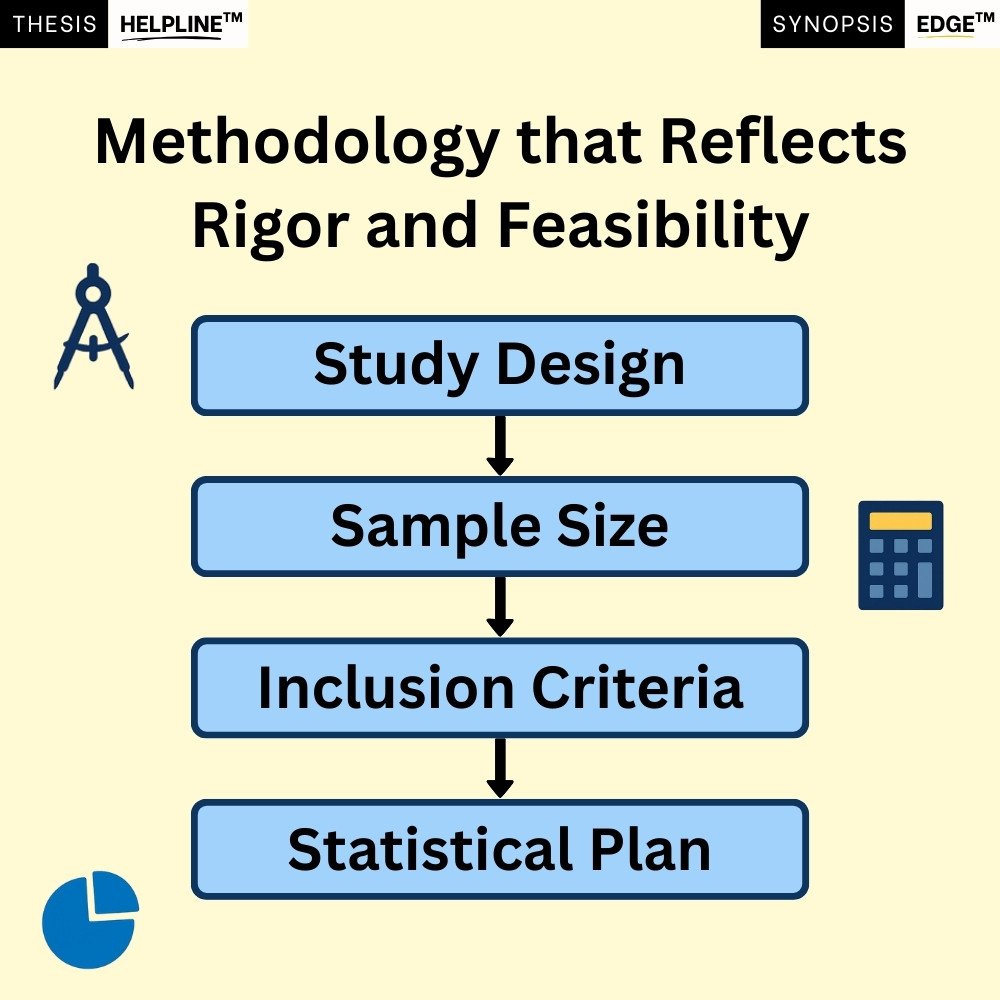 THESIS HELPLINE™

SYNOPSIS EDGE™

Methodology that Reflects Rigor and Feasibility

Study Design

Sample Size

Inclusion Criteria

Statistical Plan